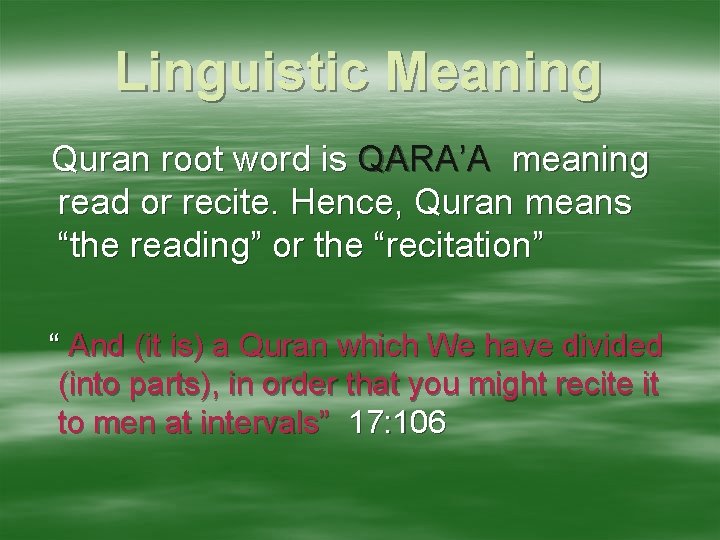 Linguistic Meaning

Quran root word is QARA’A meaning read or recite. Hence, Quran means “the reading” or the “recitation”

“ And (it is) a Quran which We have divided (into parts), in order that you might recite it to men at intervals” 17:106